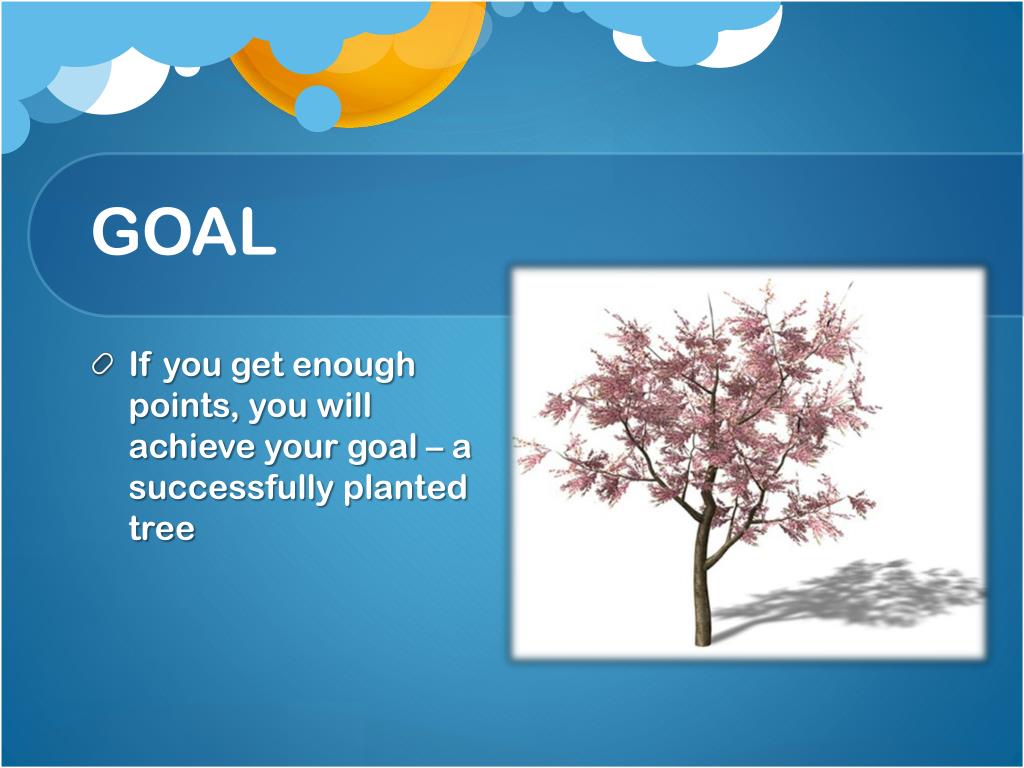 GOAL

If you get enough points, you will achieve your goal – a successfully planted tree